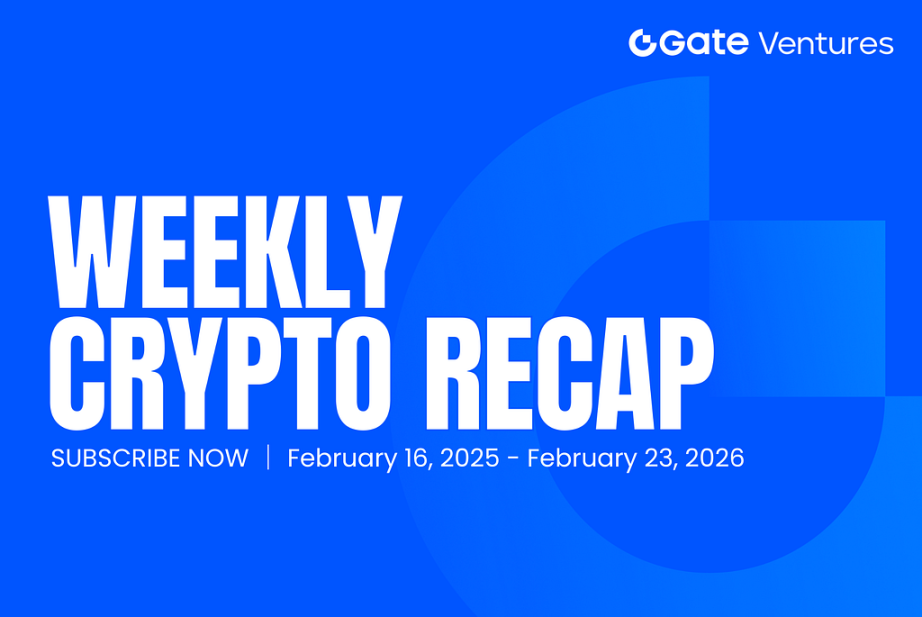 Gate Ventures

WEEKLY CRYPTO RECAP

SUBSCRIBE NOW | February 16, 2025 - February 23, 2026